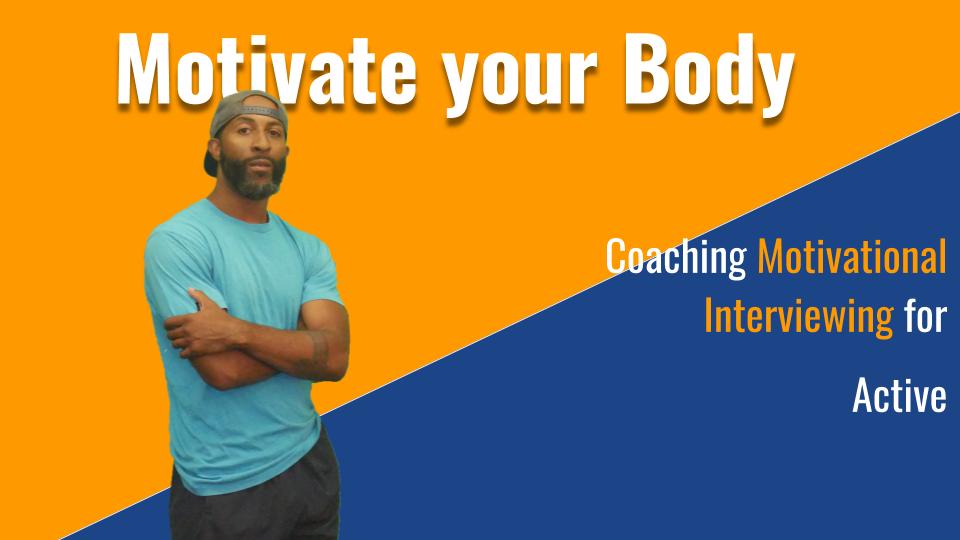 Motivate your Body

Coaching Motivational Interviewing for

Active